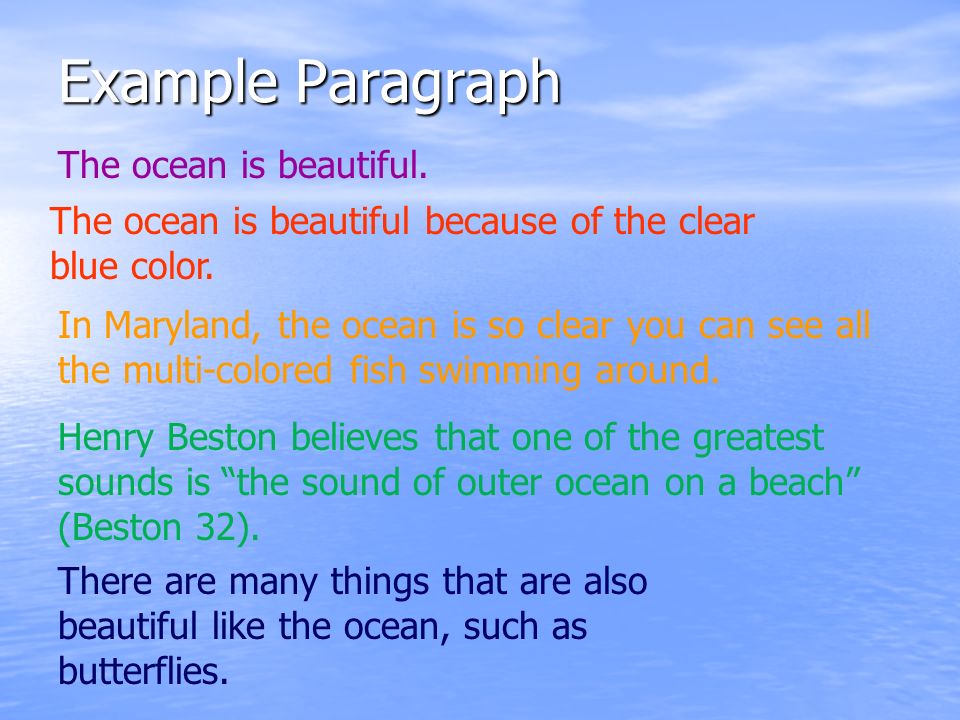 Example Paragraph

The ocean is beautiful.

The ocean is beautiful because of the clear blue color.

In Maryland, the ocean is so clear you can see all the multi-colored fish swimming around.

Henry Beston believes that one of the greatest sounds is “the sound of outer ocean on a beach” (Beston 32).

There are many things that are also beautiful like the ocean, such as butterflies.